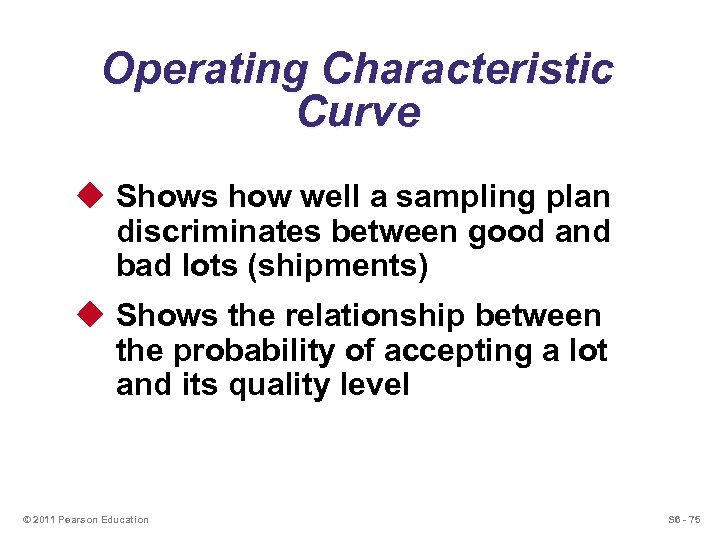 Operating Characteristic Curve

Shows how well a sampling plan discriminates between good and bad lots (shipments)

Shows the relationship between the probability of accepting a lot and its quality level

© 2011 Pearson Education

S6 - 75